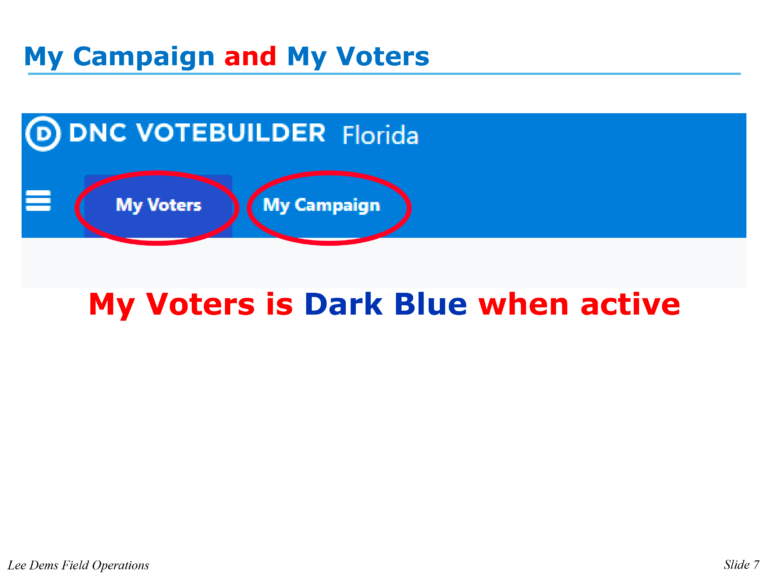 My Campaign and My Voters

D DNC VOTEBUILDER Florida

My Voters My Campaign

My Voters is Dark Blue when active

Lee Dems Field Operations

Slide 7